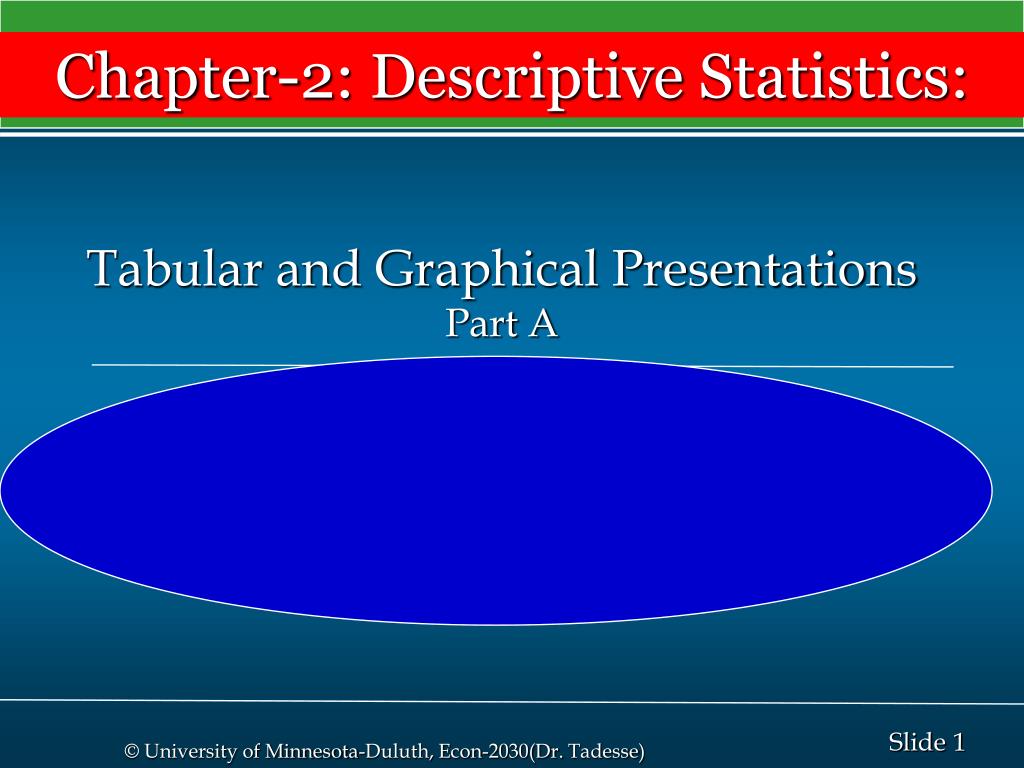 Chapter-2: Descriptive Statistics:

Tabular and Graphical Presentations
Part A

© University of Minnesota-Duluth, Econ-2030(Dr. Tadesse)

Slide 1